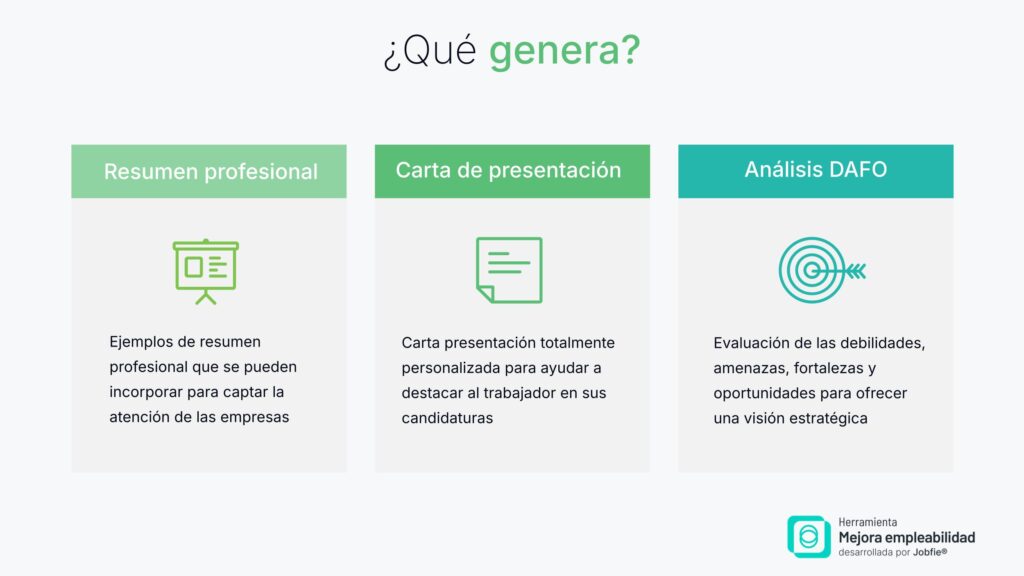 ¿Qué genera?

Resumen profesional

Ejemplos de resumen profesional que se pueden incorporar para captar la atención de las empresas

Carta de presentación

Carta presentación totalmente personalizada para ayudar a destacar al trabajador en sus candidaturas

Análisis DAFO

Evaluación de las debilidades, amenazas, fortalezas y oportunidades para ofrecer una visión estratégica

Herramienta
Mejora empleabilidad
desarrollada por Jobfie®